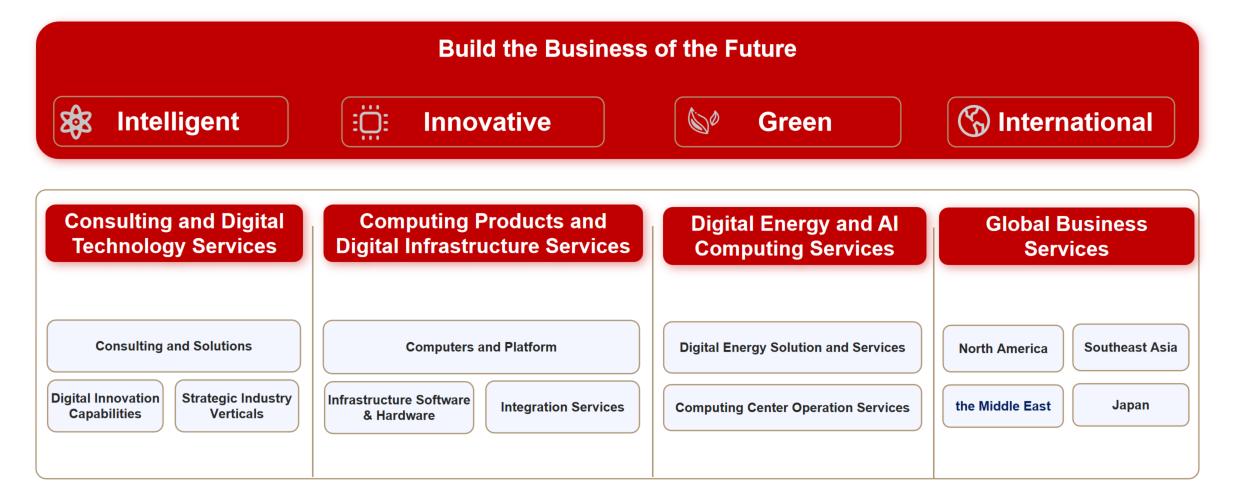 Build the Business of the Future

Intelligent

Innovative

Green

International

Consulting and Digital Technology Services

Consulting and Solutions

Digital Innovation Capabilities

Strategic Industry Verticals

Computing Products and Digital Infrastructure Services

Computers and Platform

Infrastructure Software & Hardware

Integration Services

Digital Energy and AI Computing Services

Digital Energy Solution and Services

Computing Center Operation Services

Global Business Services

North America

Southeast Asia

the Middle East

Japan